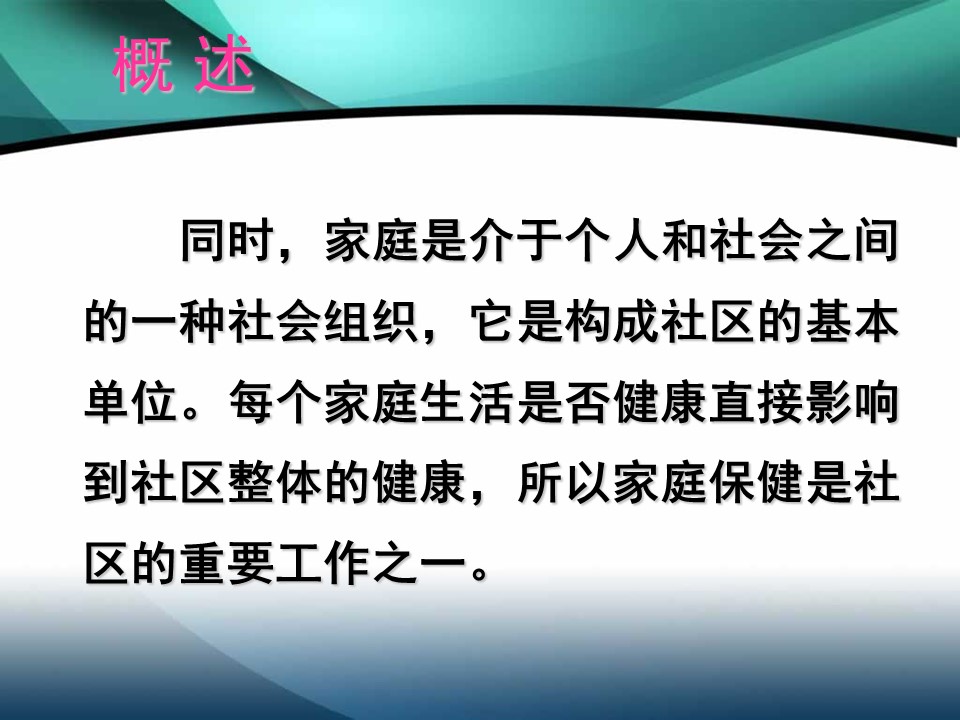 概 述

同时，家庭是介于个人和社会之间的一种社会组织，它是构成社区的基本单位。每个家庭生活是否健康直接影响到社区整体的健康，所以家庭保健是社区的重要工作之一。